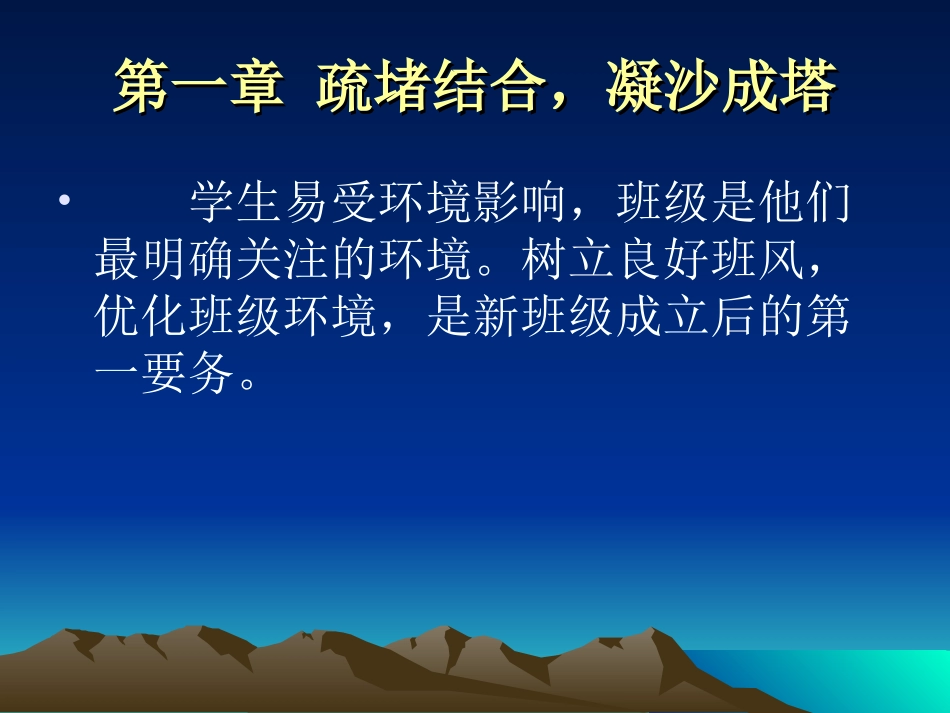 第一章 疏堵结合，凝沙成塔

• 学生易受环境影响，班级是他们最明确关注的环境。树立良好班风，优化班级环境，是新班级成立后的第一要务。